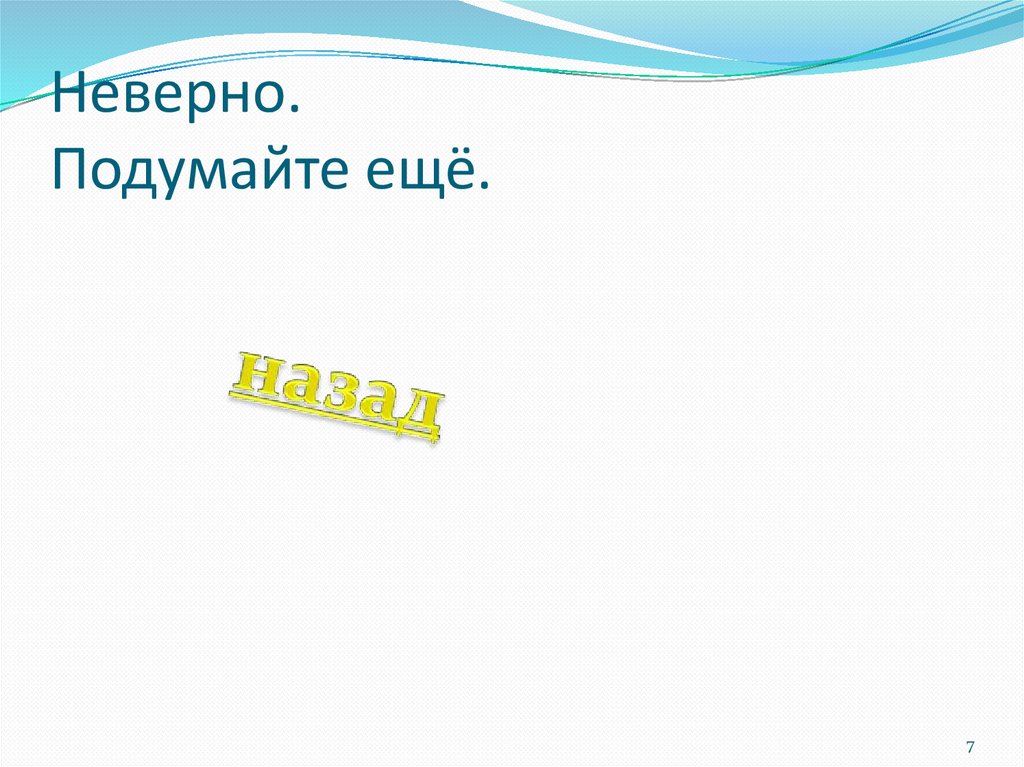 Неверно.
Подумайте ещё.

назад

7